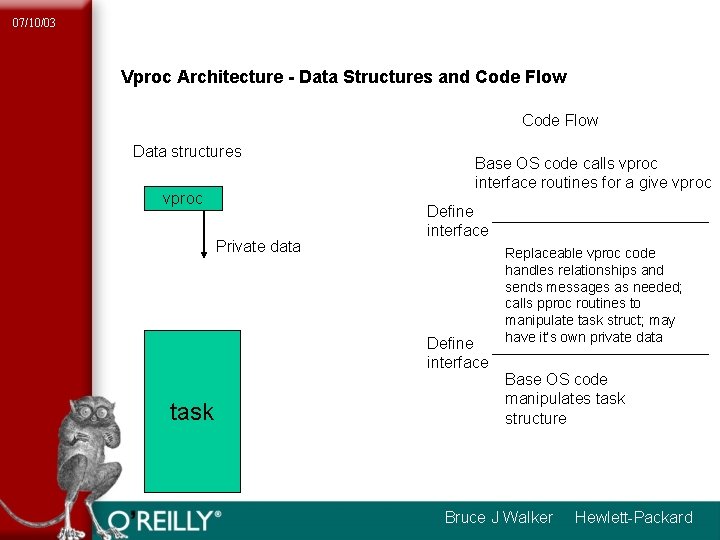 07/10/03

Vproc Architecture - Data Structures and Code Flow

Data structures

vproc

Private data

task

Code Flow

Base OS code calls vproc interface routines for a give vproc

Define interface

Replaceable vproc code handles relationships and sends messages as needed; calls pproc routines to manipulate task struct; may have it's own private data

Define interface

Base OS code manipulates task structure

O'REILLY®

Bruce J Walker Hewlett-Packard